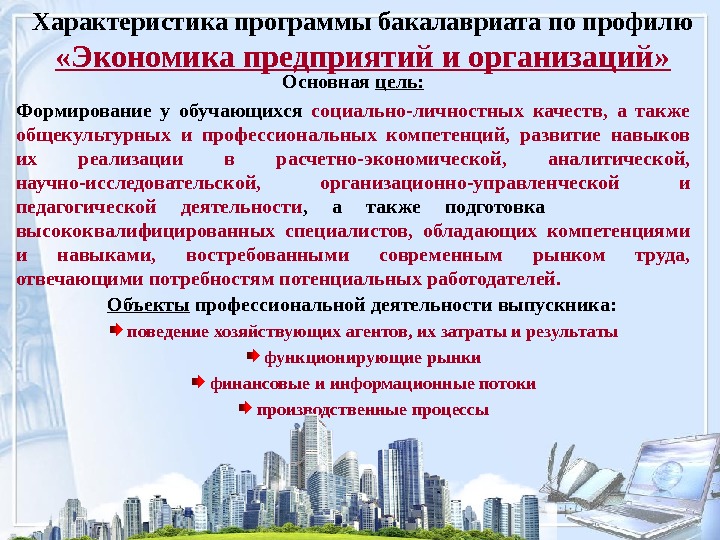 Характеристика программы бакалавриата по профилю
«Экономика предприятий и организаций»
Основная цель:

Формирование у обучающихся социально-личностных качеств, а также общекультурных и профессиональных компетенций, развитие навыков их реализации в расчетно-экономической, аналитической, научно-исследовательской, организационно-управленческой и педагогической деятельности, а также подготовка высококвалифицированных специалистов, обладающих компетенциями и навыками, востребованными современным рынком труда, отвечающими потребностям потенциальных работодателей.

Объекты профессиональной деятельности выпускника:
поведение хозяйствующих агентов, их затраты и результаты
функционирующие рынки
финансовые и информационные потоки
производственные процессы